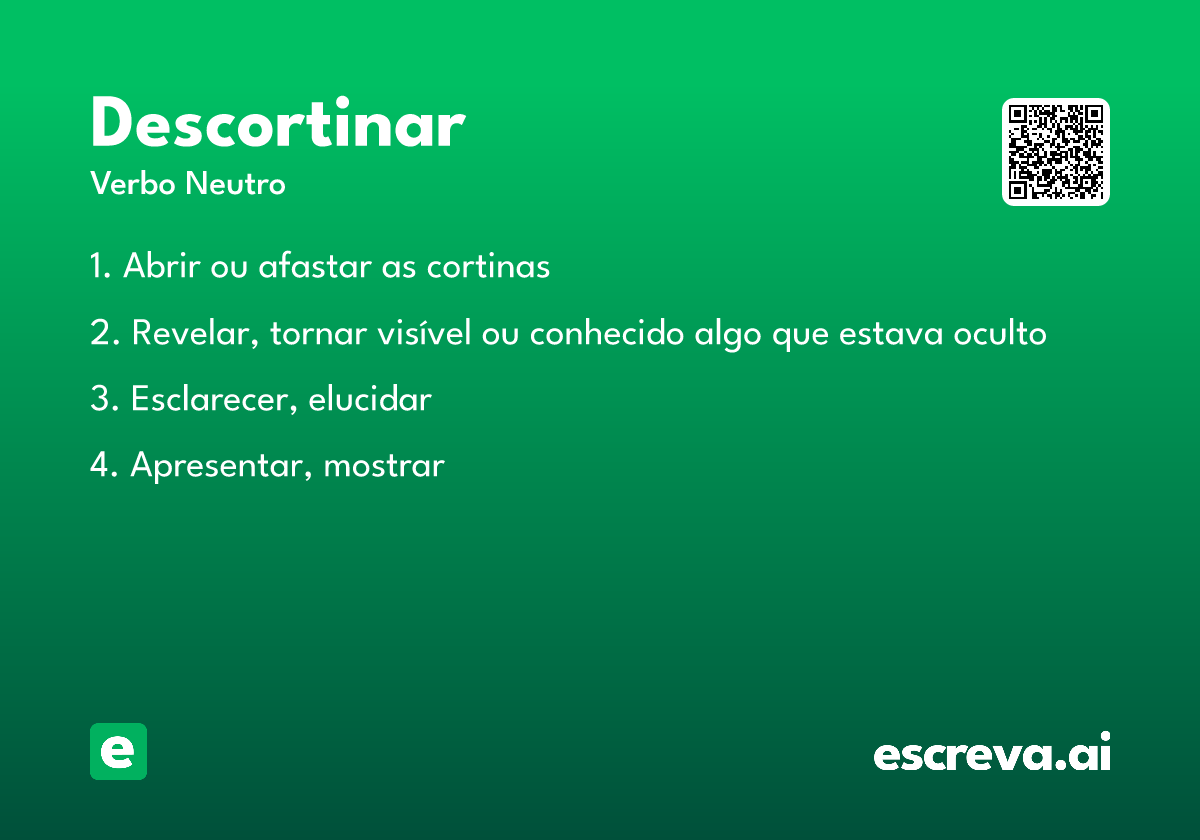 Descortinar

Verbo Neutro

1. Abrir ou afastar as cortinas

2. Revelar, tornar visível ou conhecido algo que estava oculto

3. Esclarecer, elucidar

4. Apresentar, mostrar

e

escreva.ai